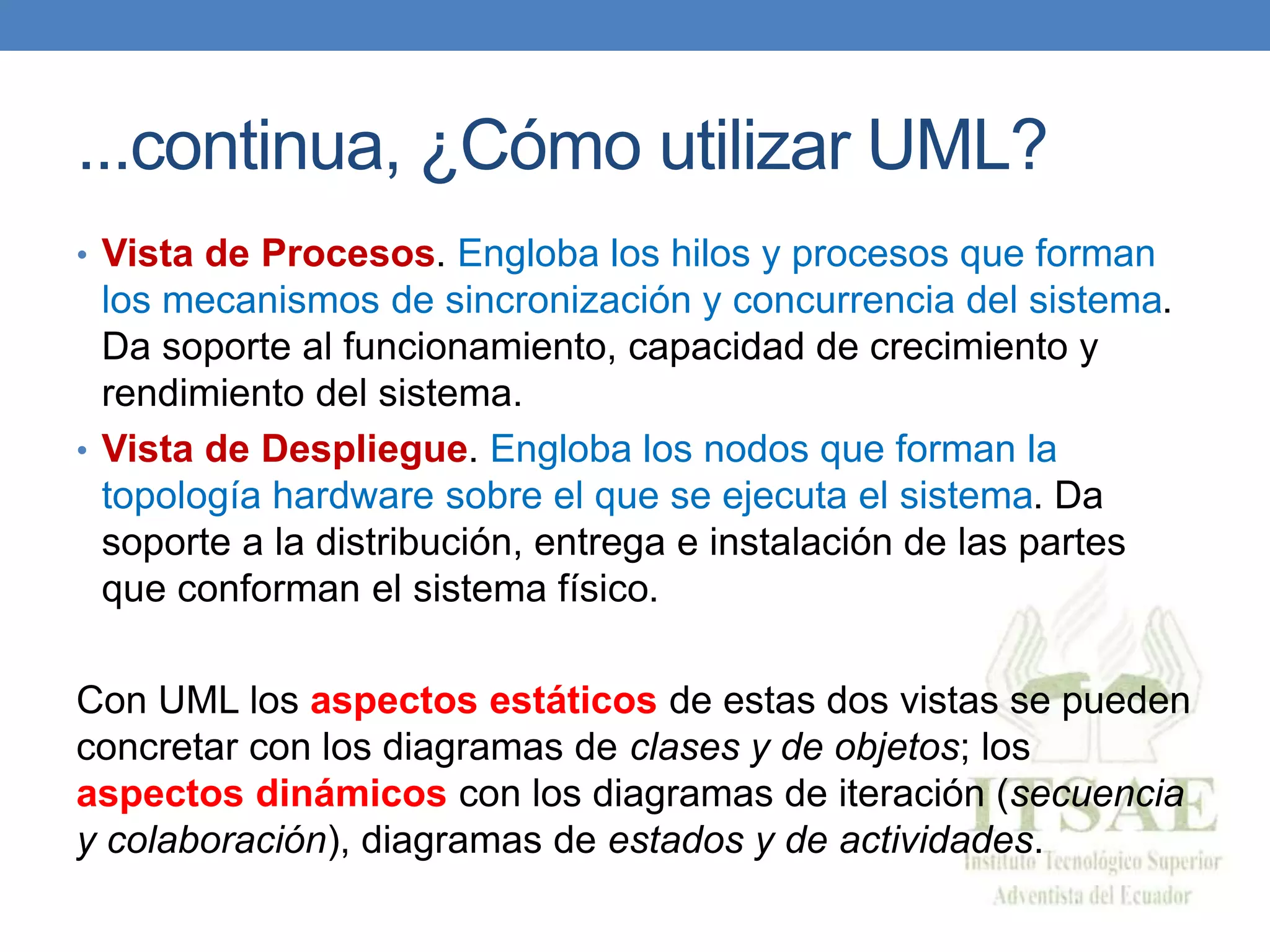 ...continua, ¿Cómo utilizar UML?

• Vista de Procesos. Engloba los hilos y procesos que forman los mecanismos de sincronización y concurrencia del sistema. Da soporte al funcionamiento, capacidad de crecimiento y rendimiento del sistema.

• Vista de Despliegue. Engloba los nodos que forman la topología hardware sobre el que se ejecuta el sistema. Da soporte a la distribución, entrega e instalación de las partes que conforman el sistema físico.

Con UML los aspectos estáticos de estas dos vistas se pueden concretar con los diagramas de clases y de objetos; los aspectos dinámicos con los diagramas de iteración (secuencia y colaboración), diagramas de estados y de actividades.

ITSAE
Instituto Tecnológico Superior
Adventista del Ecuador